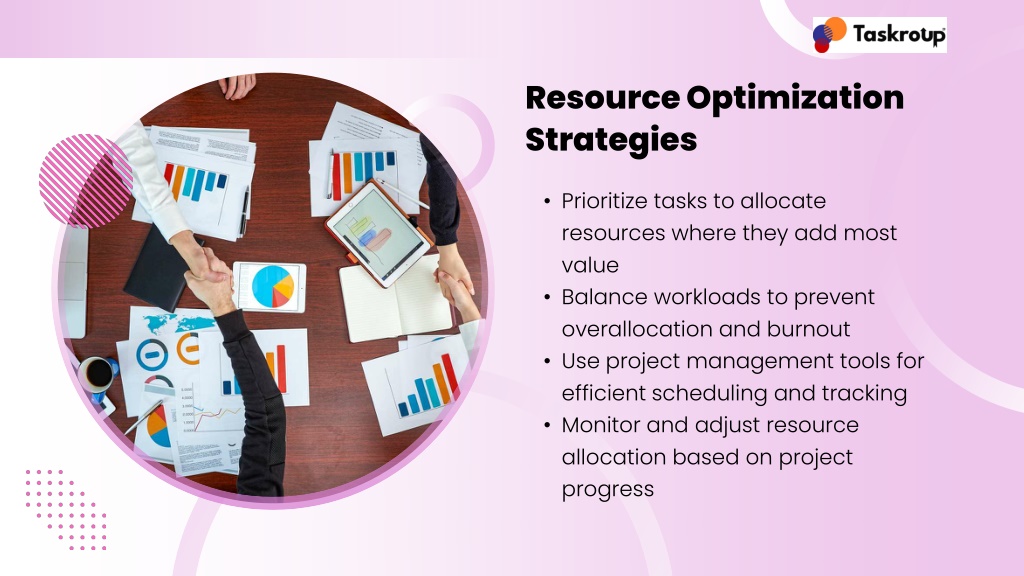 Taskroup

Resource Optimization Strategies

• Prioritize tasks to allocate resources where they add most value
• Balance workloads to prevent overallocation and burnout
• Use project management tools for efficient scheduling and tracking
• Monitor and adjust resource allocation based on project progress